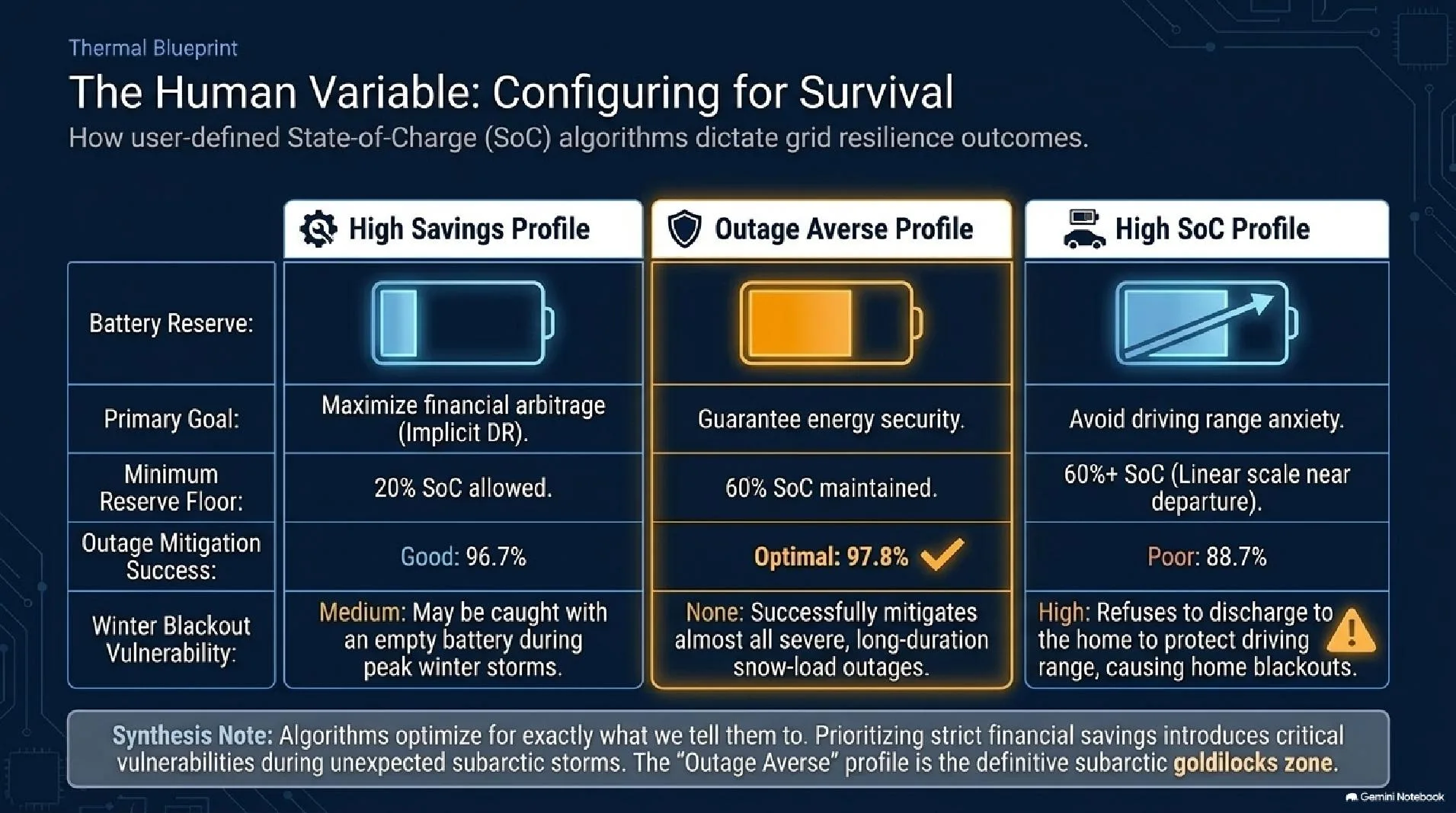 Thermal Blueprint

The Human Variable: Configuring for Survival

How user-defined State-of-Charge (SoC) algorithms dictate grid resilience outcomes.

| | High Savings Profile | Outage Averse Profile | High SoC Profile |
|---|---|---|---|
| Battery Reserve: | | | |
| Primary Goal: | Maximize financial arbitrage (Implicit DR). | Guarantee energy security. | Avoid driving range anxiety. |
| Minimum Reserve Floor: | 20% SoC allowed. | 60% SoC maintained. | 60%+ SoC (Linear scale near departure). |
| Outage Mitigation Success: | Good: 96.7% | Optimal: 97.8% | Poor: 88.7% |
| Winter Blackout Vulnerability: | Medium: May be caught with an empty battery during peak winter storms. | None: Successfully mitigates almost all severe, long-duration snow-load outages. | High: Refuses to discharge to the home to protect driving range, causing home blackouts. |

Synthesis Note: Algorithms optimize for exactly what we tell them to. Prioritizing strict financial savings introduces critical vulnerabilities during unexpected subarctic storms. The "Outage Averse" profile is the definitive subarctic goldilocks zone.

Gemini Notebook